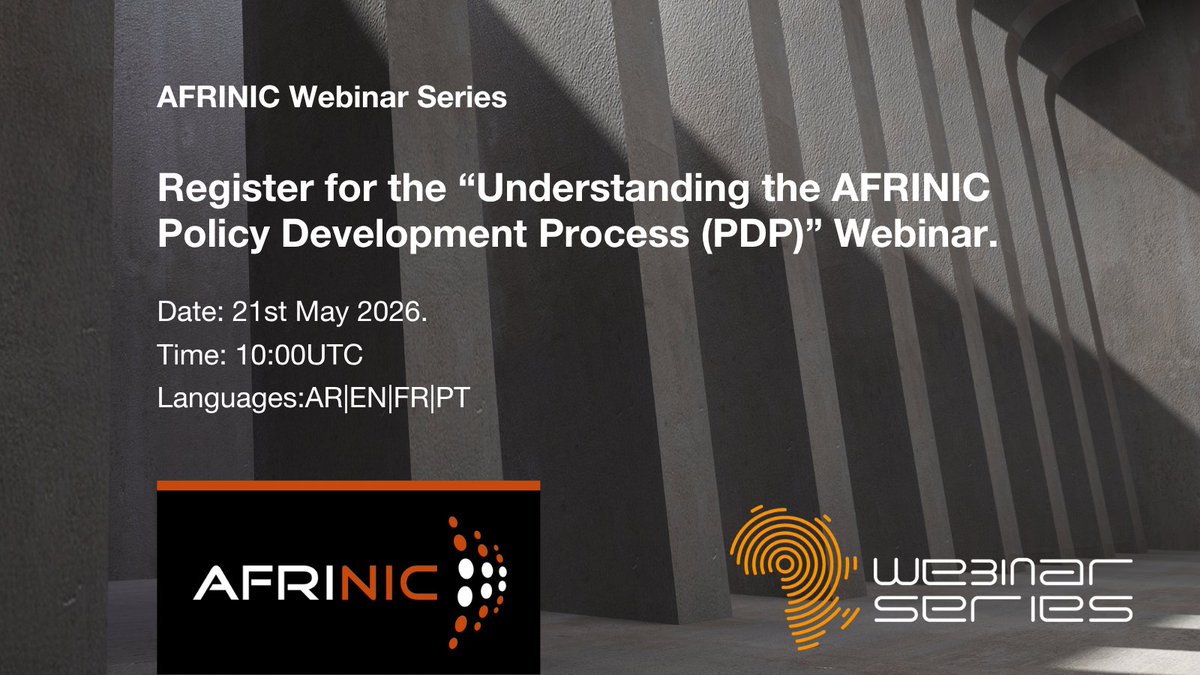 AFRINIC Webinar Series

Register for the “Understanding the AFRINIC Policy Development Process (PDP)” Webinar.

Date: 21st May 2026.

Time: 10:00UTC

Languages:AR|EN|FR|PT

AFRINIC

WEBINAR SERIES